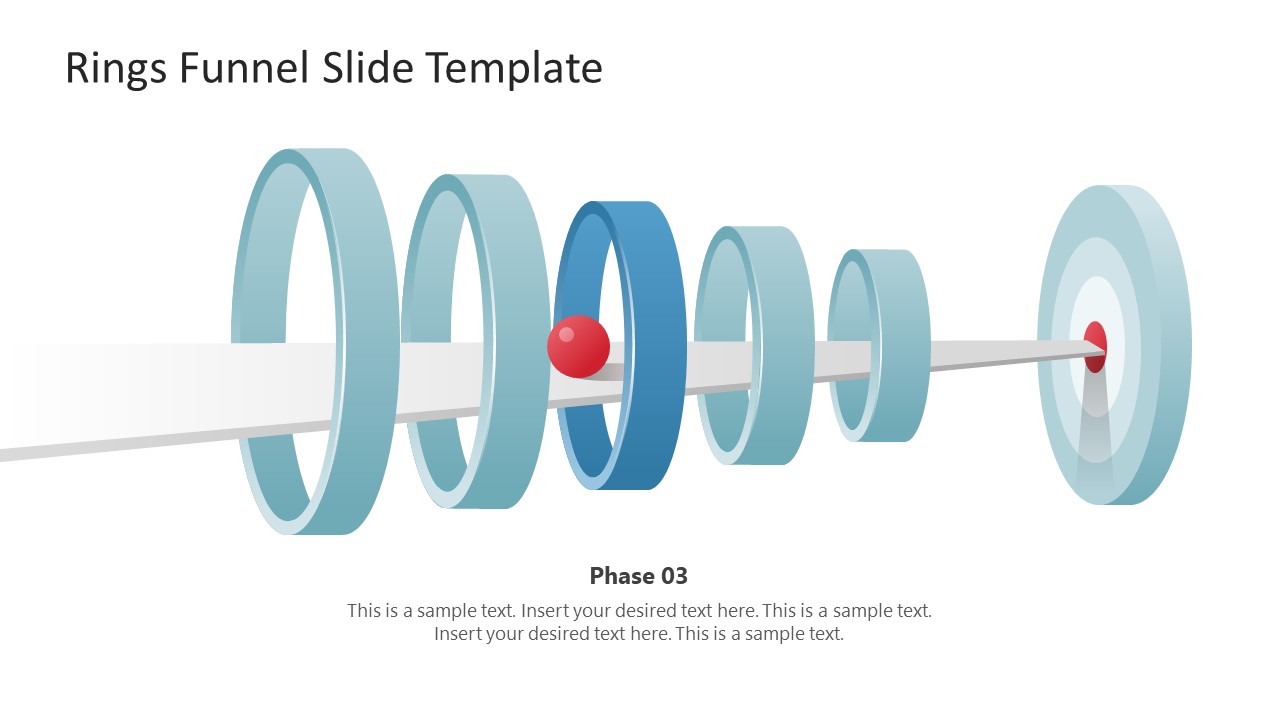 Rings Funnel Slide Template

Phase 03

This is a sample text. Insert your desired text here. This is a sample text. Insert your desired text here. This is a sample text.